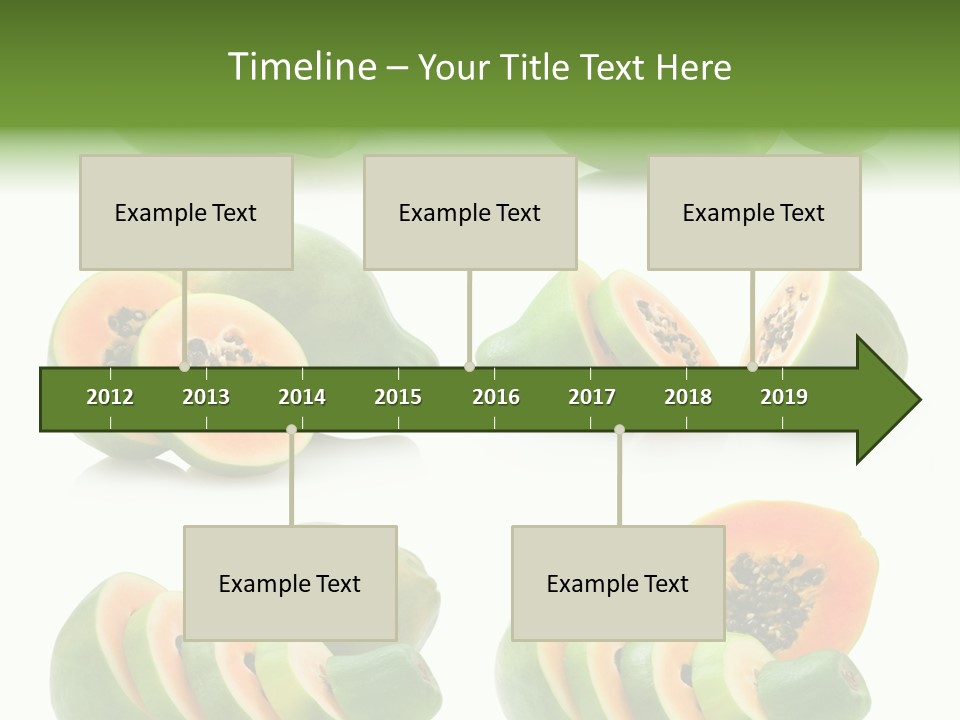 Timeline – Your Title Text Here

Example Text

Example Text

Example Text

2012 2013 2014 2015 2016 2017 2018 2019

Example Text

Example Text